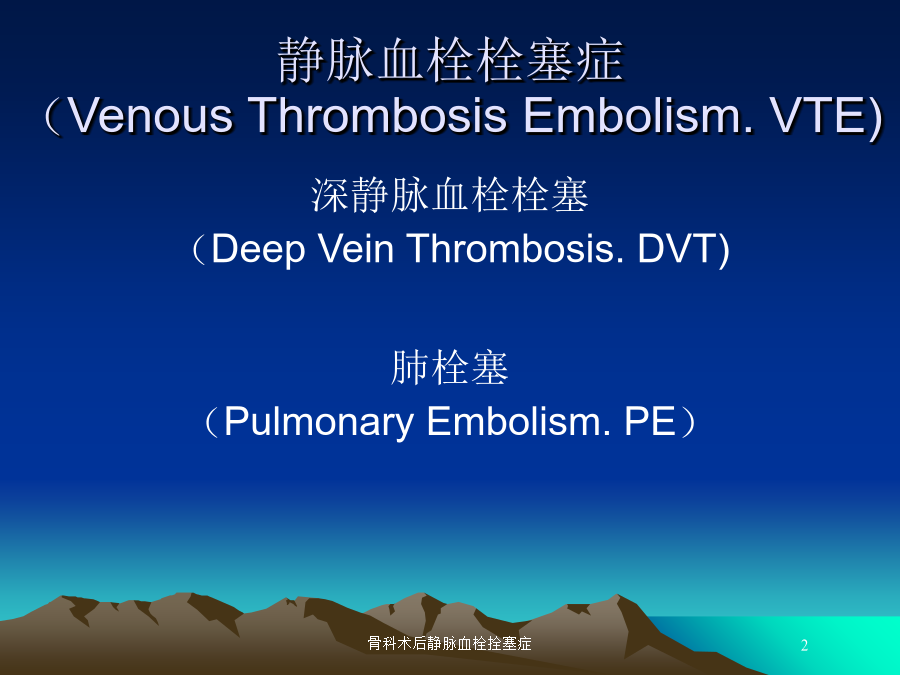 静脉血栓栓塞症
（Venous Thrombosis Embolism. VTE)

深静脉血栓栓塞
（Deep Vein Thrombosis. DVT)

肺栓塞
（Pulmonary Embolism. PE）

骨科术后静脉血栓拴塞症

2